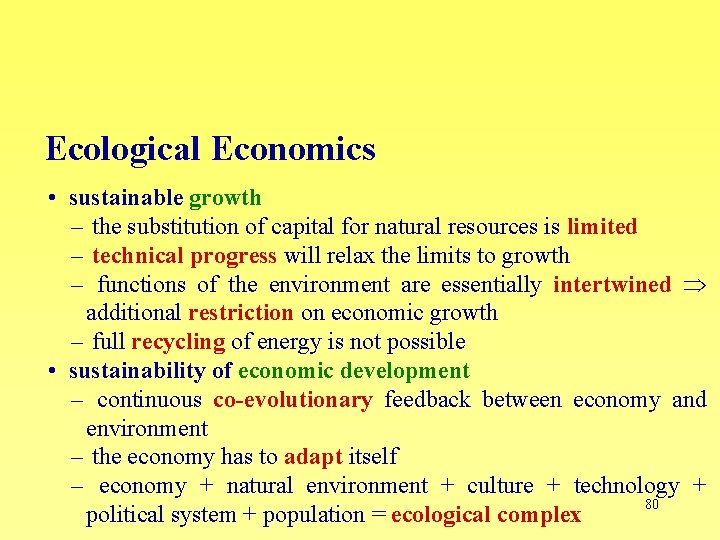 Ecological Economics

• sustainable growth
– the substitution of capital for natural resources is limited
– technical progress will relax the limits to growth
– functions of the environment are essentially intertwined $\Rightarrow$ additional restriction on economic growth
– full recycling of energy is not possible

• sustainability of economic development
– continuous co-evolutionary feedback between economy and environment
– the economy has to adapt itself
– economy + natural environment + culture + technology + political system + population = ecological complex

80